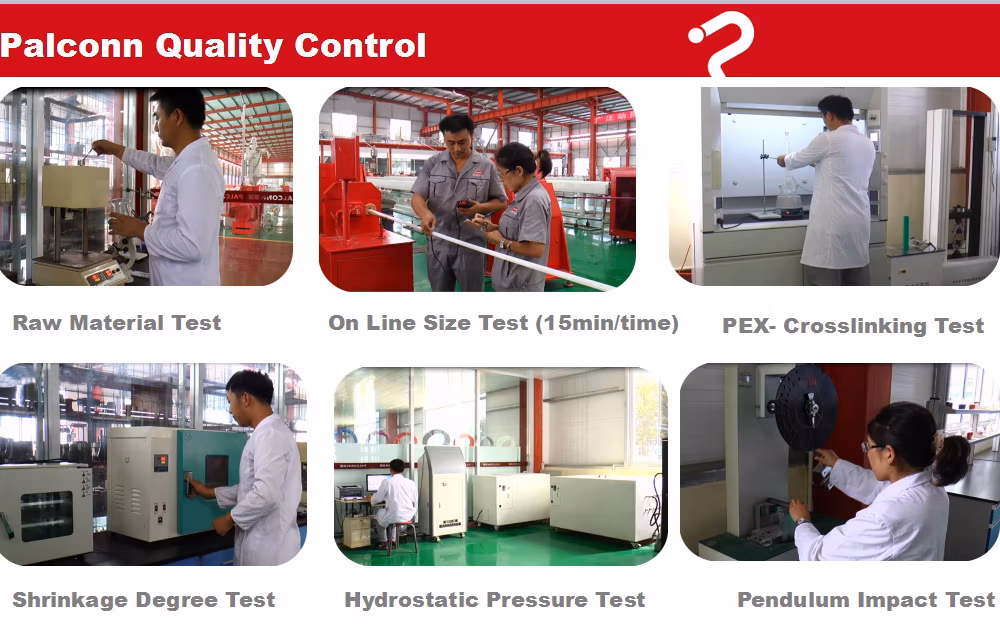 Palconn Quality Control

Raw Material Test

On Line Size Test (15min/time)

PEX- Crosslinking Test

Shrinkage Degree Test

Hydrostatic Pressure Test

Pendulum Impact Test